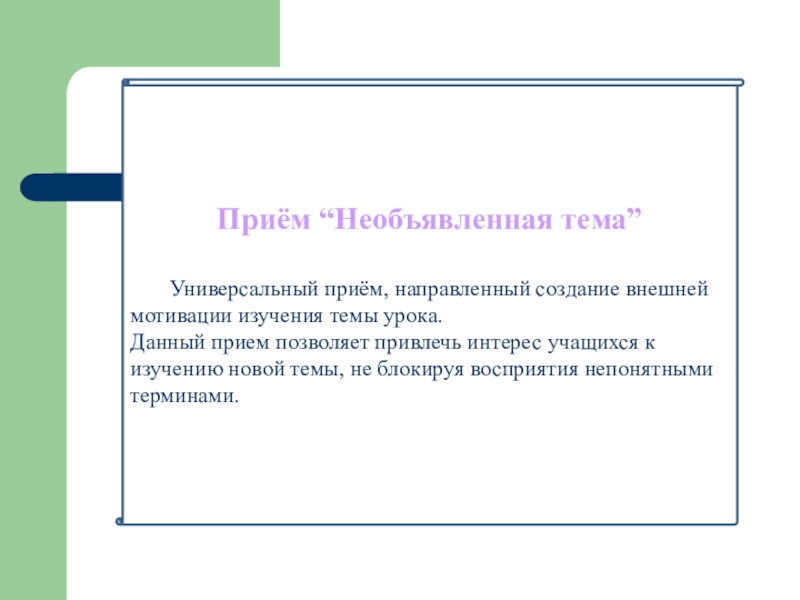 Приём “Необъявленная тема”

Универсальный приём, направленный создание внешней мотивации изучения темы урока.
Данный прием позволяет привлечь интерес учащихся к изучению новой темы, не блокируя восприятия непонятными терминами.